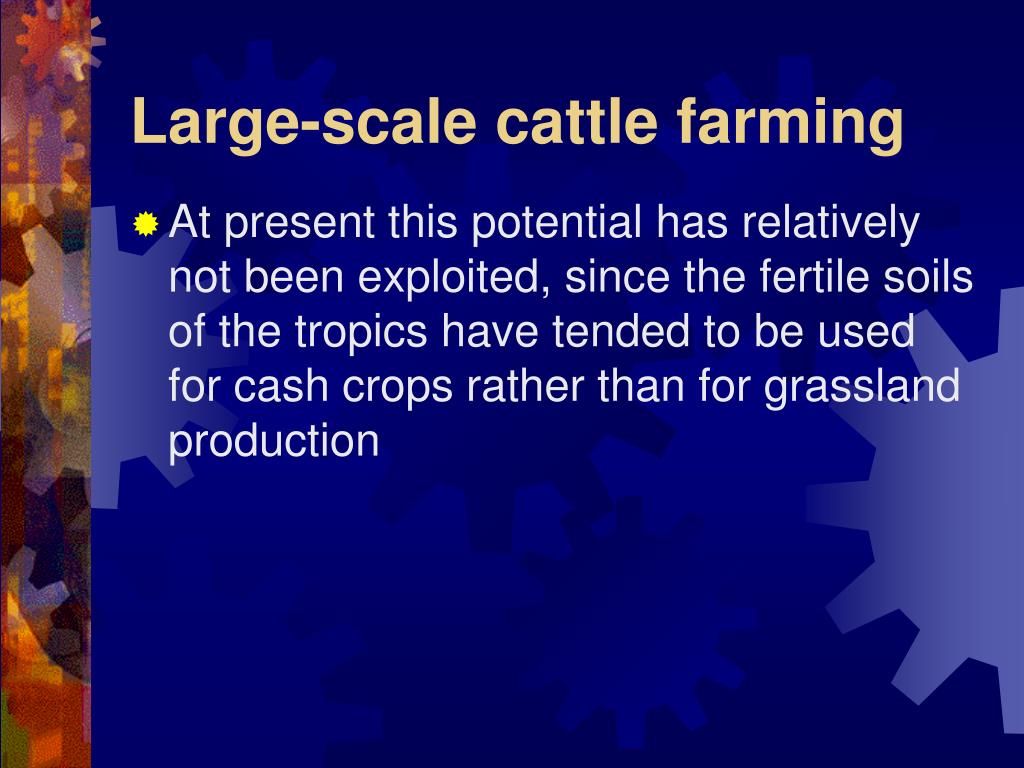 Large-scale cattle farming

At present this potential has relatively not been exploited, since the fertile soils of the tropics have tended to be used for cash crops rather than for grassland production